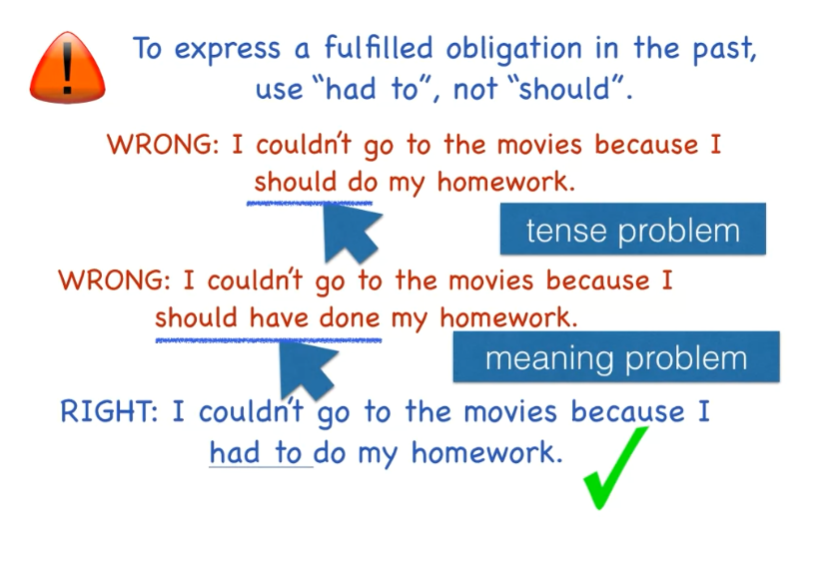 !

To express a fulfilled obligation in the past, use "had to", not "should".

WRONG: I couldn't go to the movies because I should do my homework.

tense problem

WRONG: I couldn't go to the movies because I should have done my homework.

meaning problem

RIGHT: I couldn't go to the movies because I had to do my homework.